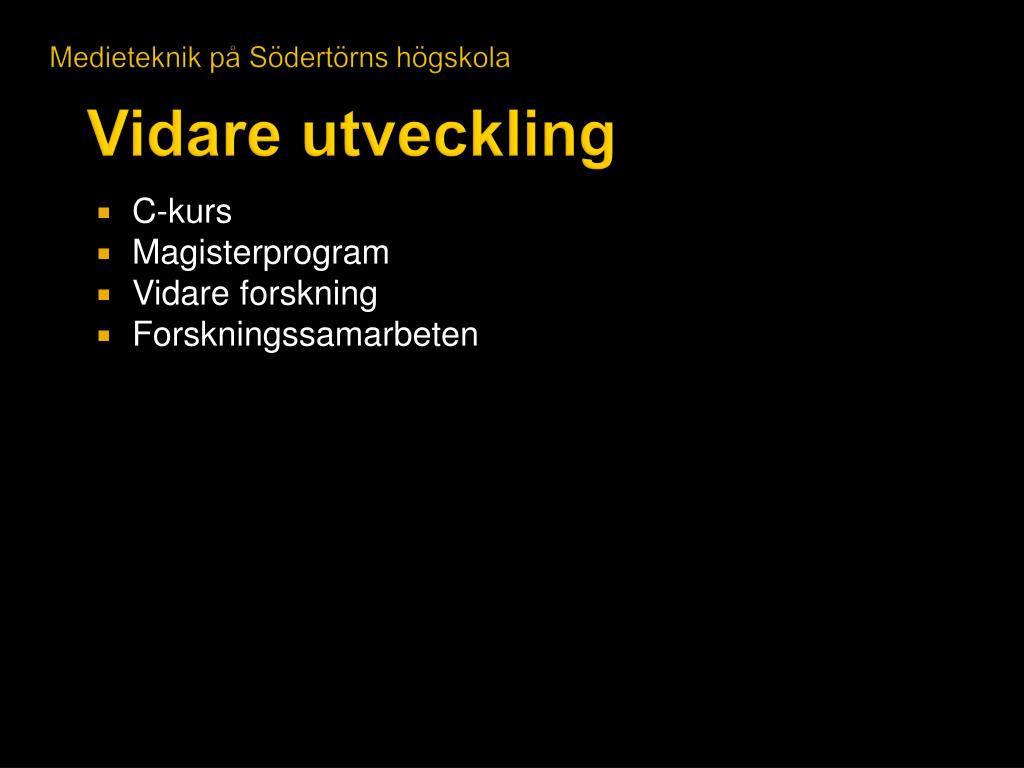 Medieteknik på Södertörns högskola

Vidare utveckling

- C-kurs
- Magisterprogram
- Vidare forskning
- Forskningssamarbeten